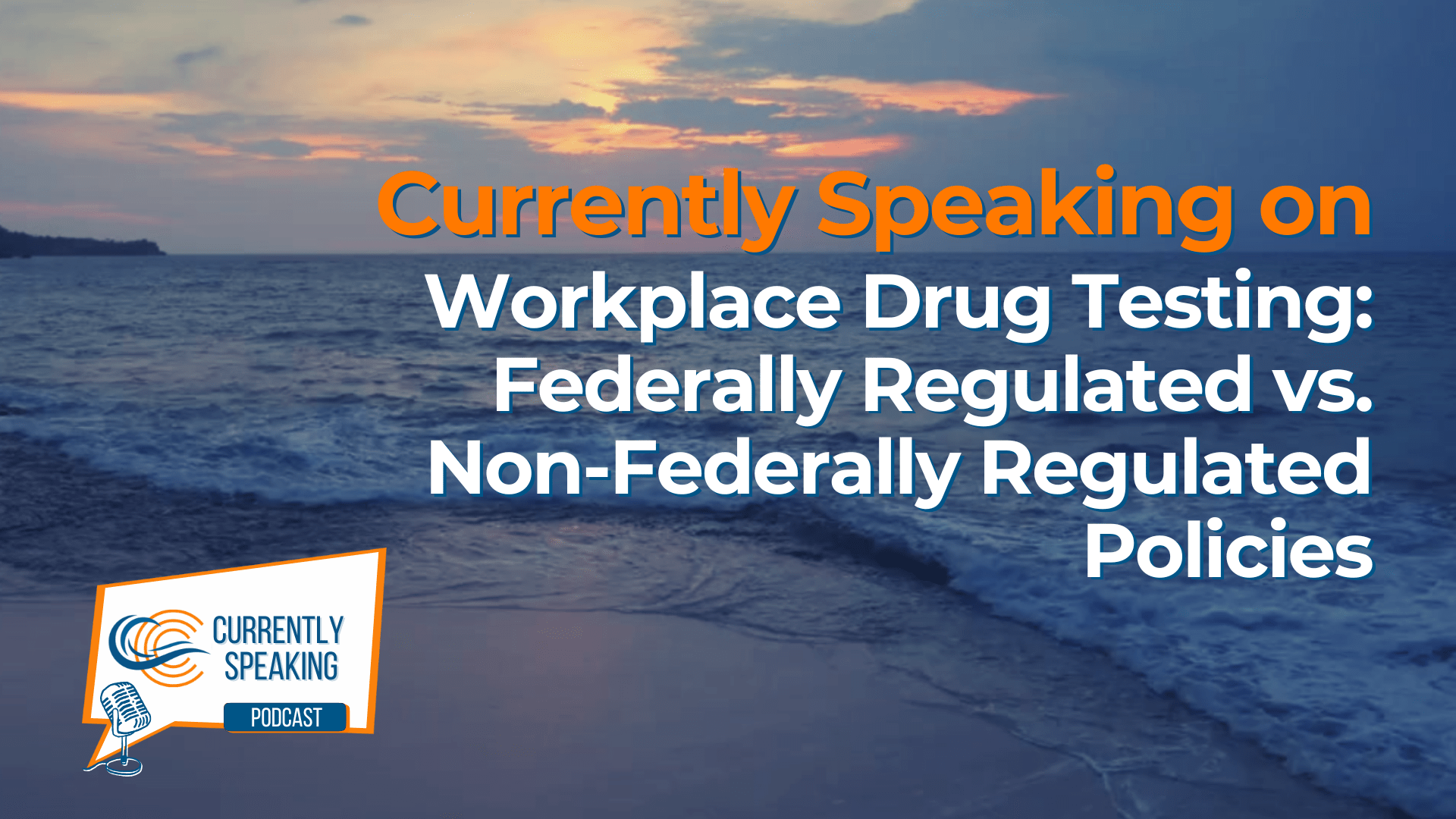 Currently Speaking on
Workplace Drug Testing: Federally Regulated vs. Non-Federally Regulated Policies

CURRENTLY SPEAKING
PODCAST